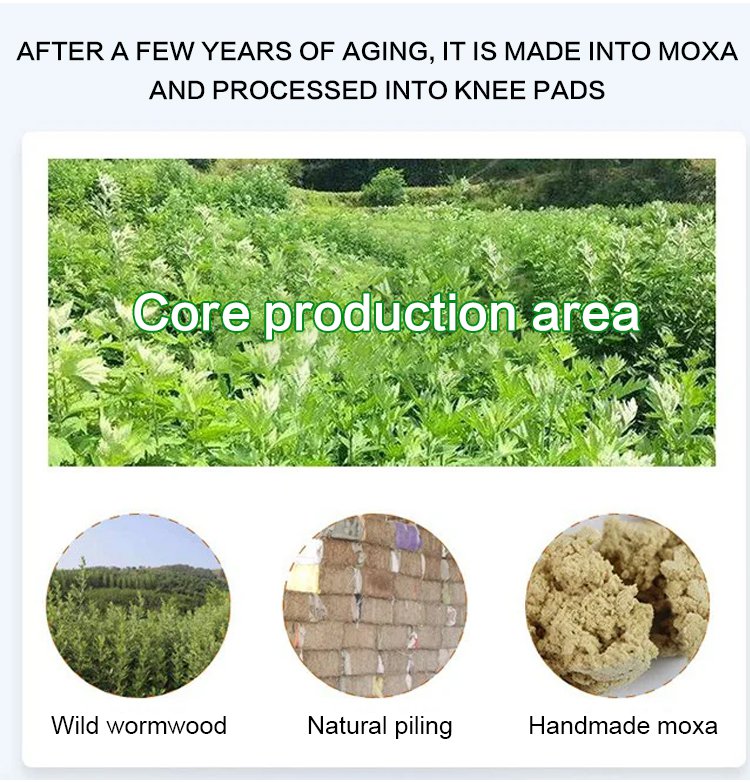 AFTER A FEW YEARS OF AGING, IT IS MADE INTO MOXA AND PROCESSED INTO KNEE PADS

Core production area

Wild wormwood

Natural piling

Handmade moxa